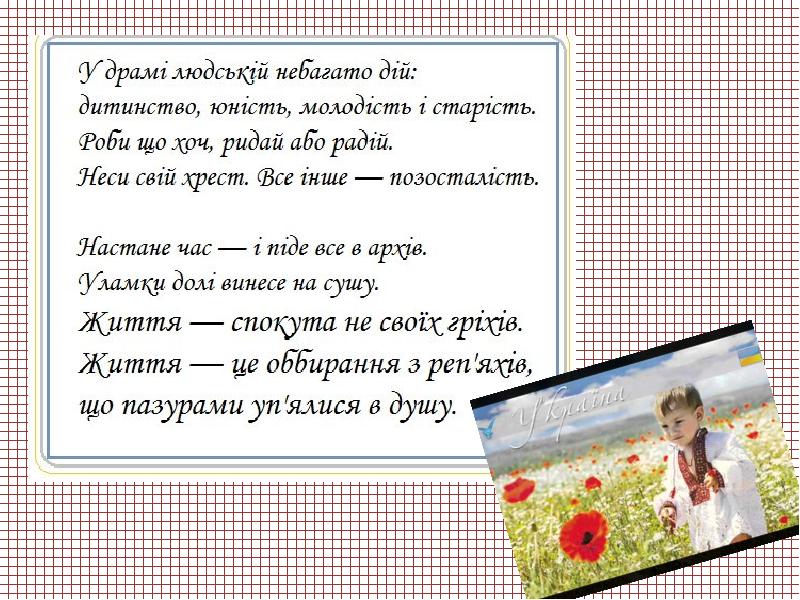 У драмі людській небагато дій:
дитинство, юність, молодість і старість.
Роби що хоч, ридай або радій.
Неси свій хрест. Все інше — позосталість.

Настане час — і піде все в архів.
Уламки долі винесе на сушу.
Життя — спокута не своїх гріхів.
Життя — це оббирання з реп'яхів,
що пазурами уп'ялися в душу.

Україна